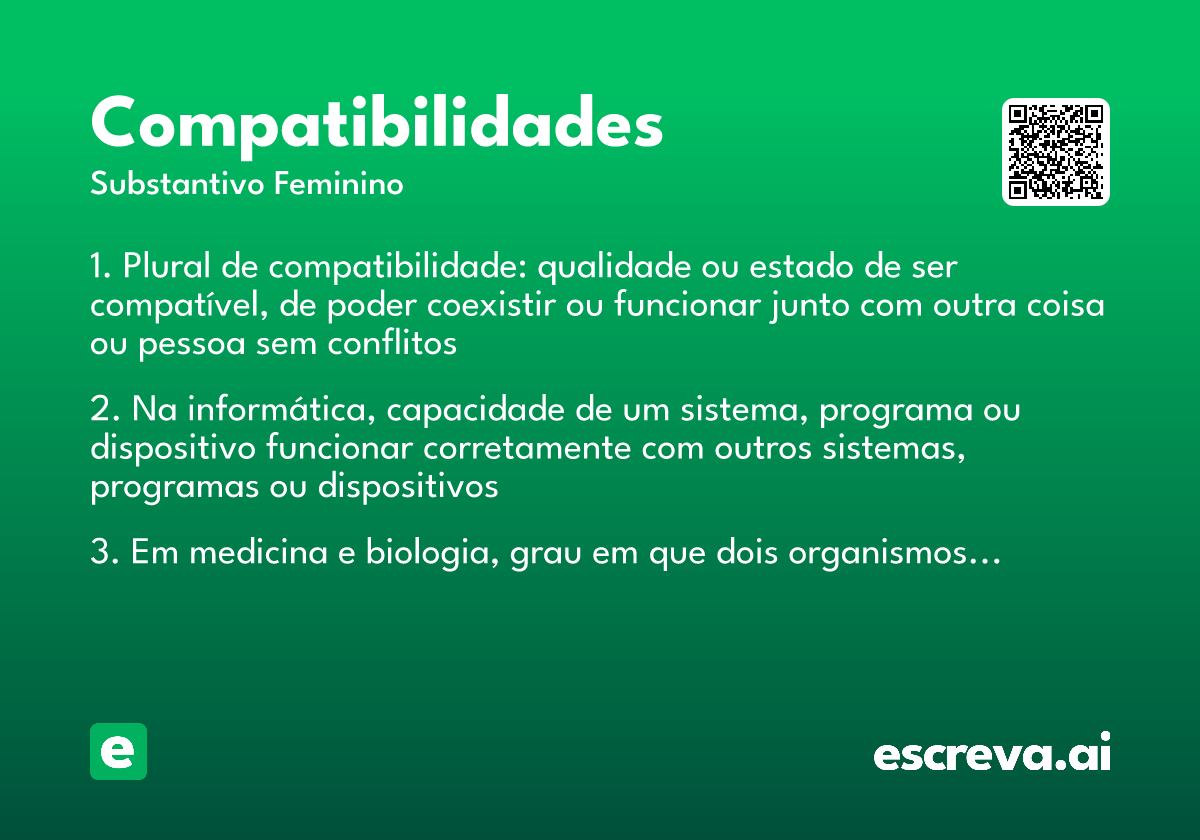 Compatibilidades
Substantivo Feminino

1. Plural de compatibilidade: qualidade ou estado de ser compatível, de poder coexistir ou funcionar junto com outra coisa ou pessoa sem conflitos

2. Na informática, capacidade de um sistema, programa ou dispositivo funcionar corretamente com outros sistemas, programas ou dispositivos

3. Em medicina e biologia, grau em que dois organismos…

e

escreva.ai